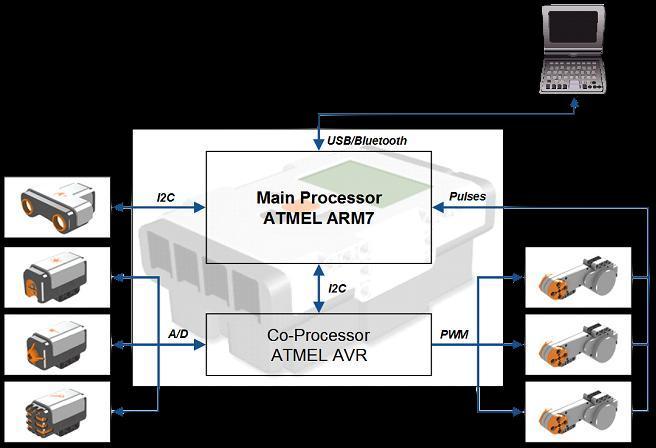 USB/Bluetooth

I2C

Main Processor
ATMEL ARM7

Pulses

I2C

A/D

Co-Processor
ATMEL AVR

PWM